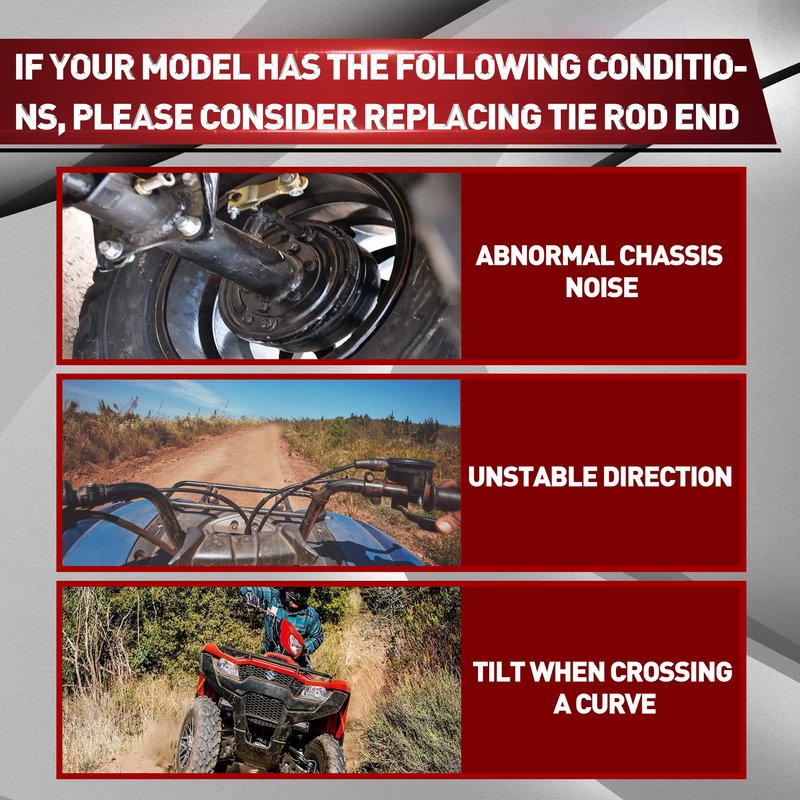 IF YOUR MODEL HAS THE FOLLOWING CONDITIONS, PLEASE CONSIDER REPLACING TIE ROD END

ABNORMAL CHASSIS NOISE

UNSTABLE DIRECTION

TILT WHEN CROSSING A CURVE